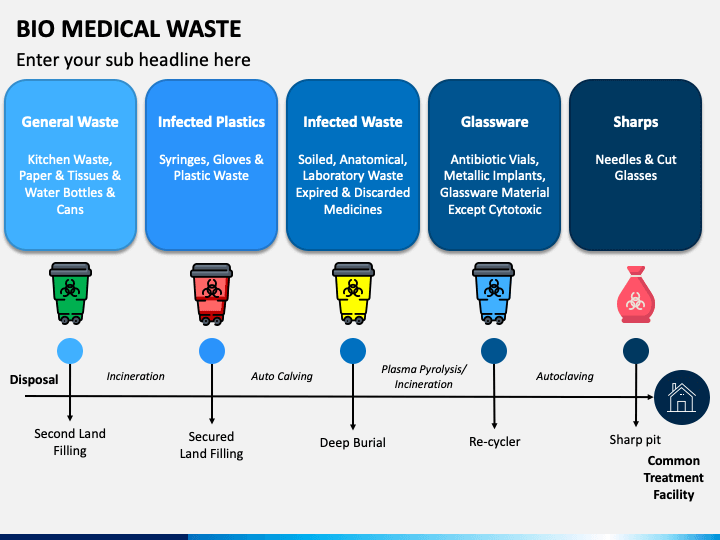 BIO MEDICAL WASTE

Enter your sub headline here

General Waste

Kitchen Waste, Paper & Tissues & Water Bottles & Cans

Infected Plastics

Syringes, Gloves & Plastic Waste

Infected Waste

Soiled, Anatomical, Laboratory Waste Expired & Discarded Medicines

Glassware

Antibiotic Vials, Metallic Implants, Glassware Material Except Cytotoxic

Sharps

Needles & Cut Glasses

Disposal

Incineration

Auto Calving

Plasma Pyrolysis/ Incineration

Autoclaving

Second Land Filling

Secured Land Filling

Deep Burial

Re-cycler

Sharp pit

Common Treatment Facility